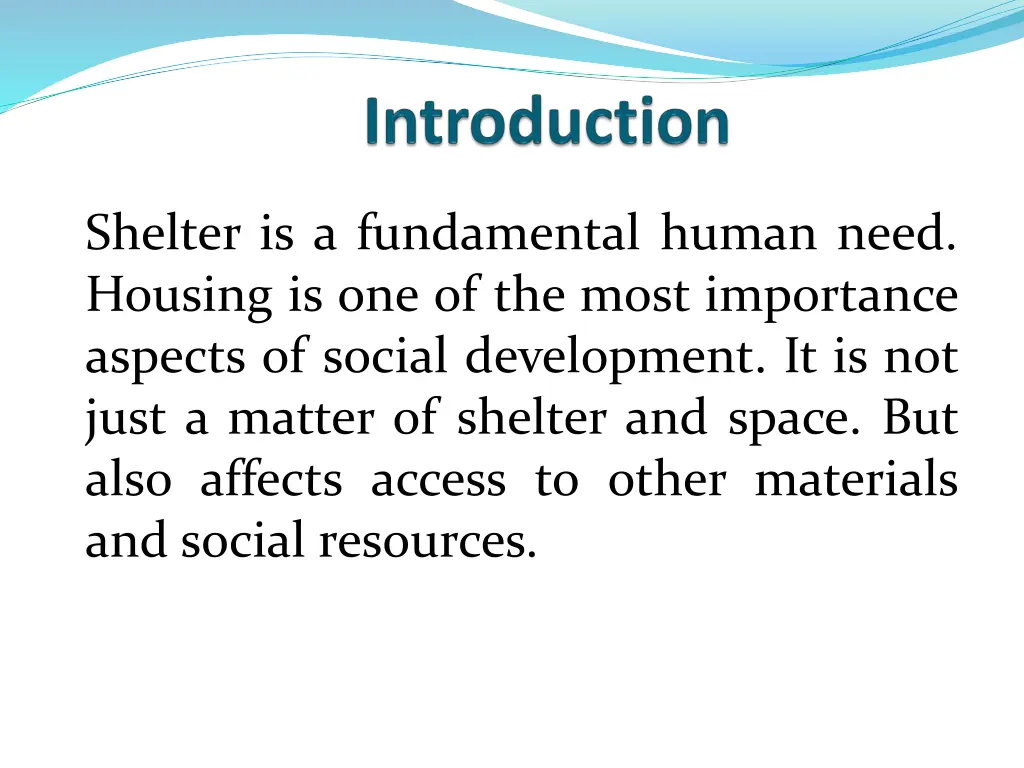 Introduction

Shelter is a fundamental human need. Housing is one of the most importance aspects of social development. It is not just a matter of shelter and space. But also affects access to other materials and social resources.